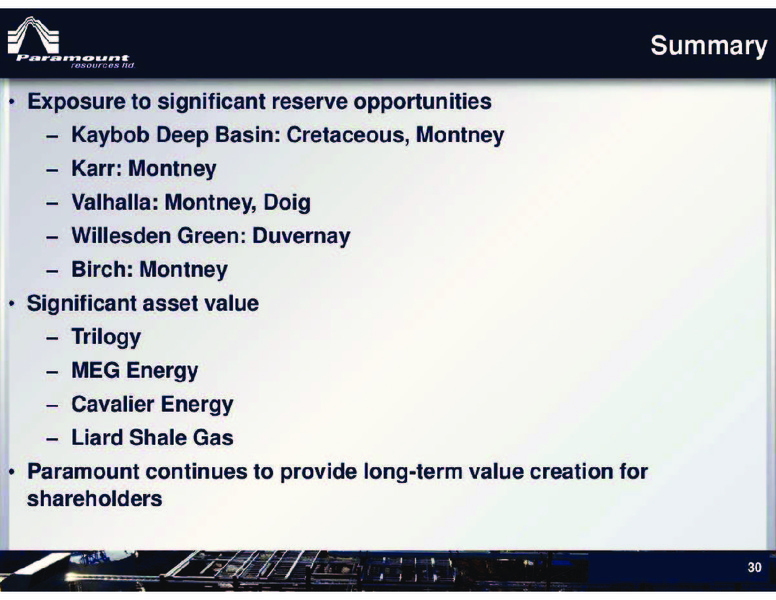 Paramount resources ltd

Summary

• Exposure to significant reserve opportunities
  – Kaybob Deep Basin: Cretaceous, Montney
  – Karr: Montney
  – Valhalla: Montney, Doig
  – Willesden Green: Duvernay
  – Birch: Montney
• Significant asset value
  – Trilogy
  – MEG Energy
  – Cavalier Energy
  – Liard Shale Gas
• Paramount continues to provide long-term value creation for shareholders

30